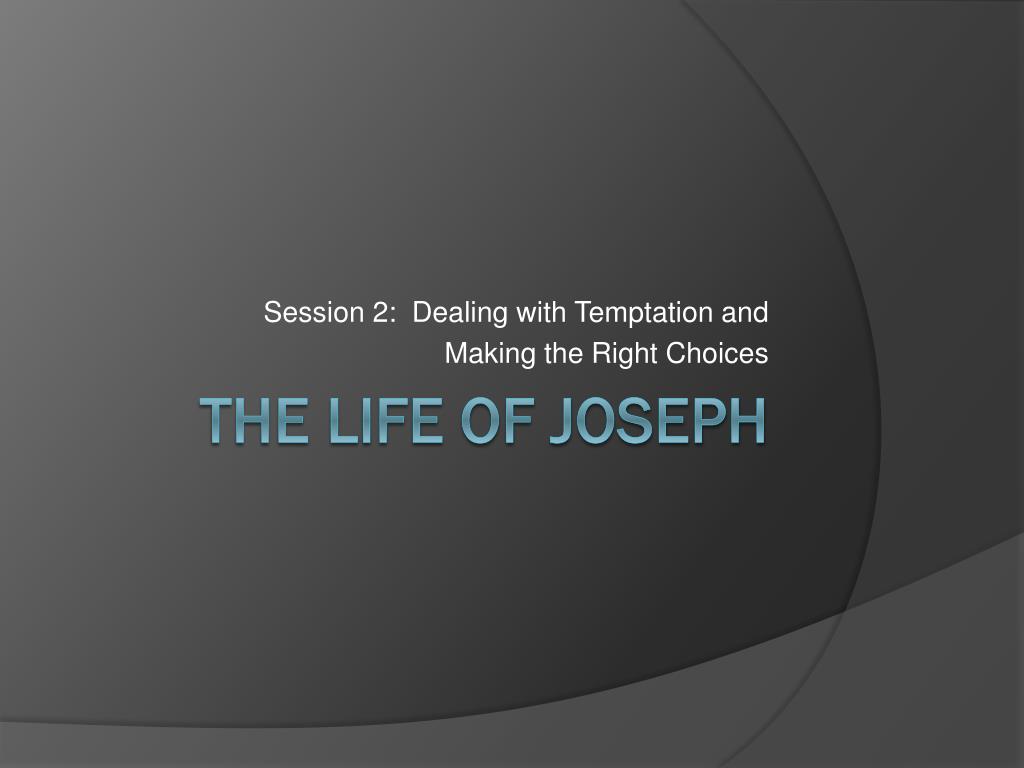 Session 2:  Dealing with Temptation and Making the Right Choices

THE LIFE OF JOSEPH